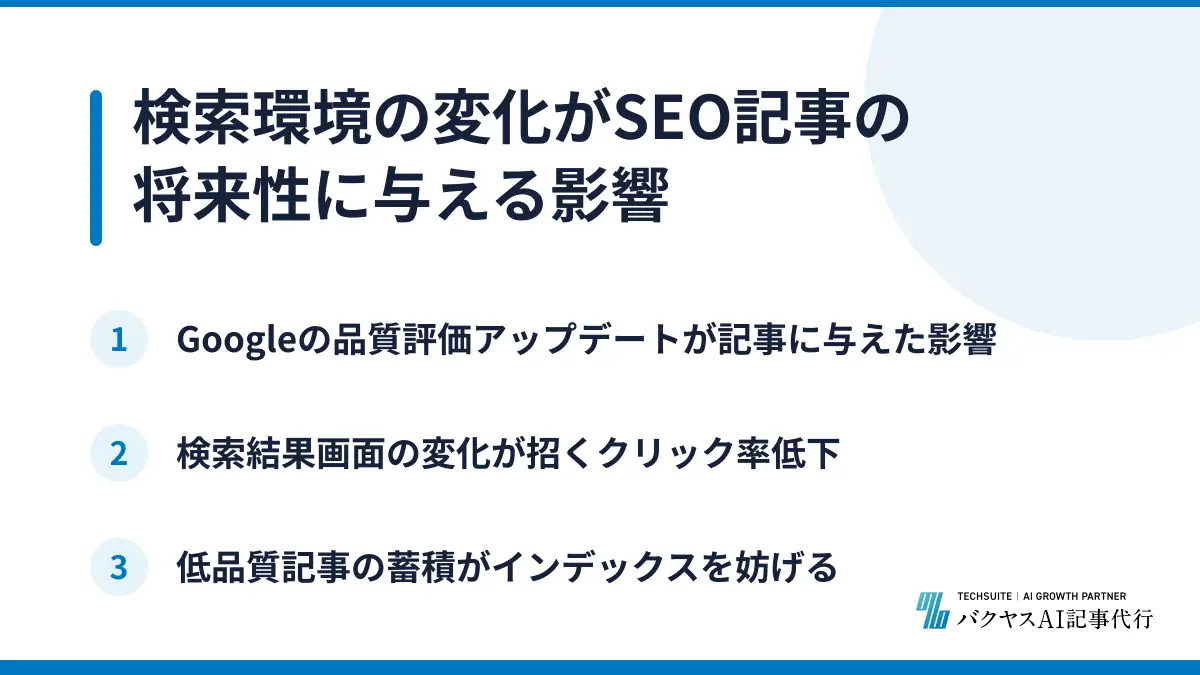 検索環境の変化がSEO記事の将来性に与える影響

1 Googleの品質評価アップデートが記事に与えた影響

2 検索結果画面の変化が招くクリック率低下

3 低品質記事の蓄積がインデックスを妨げる

TECHSUITE | AI GROWTH PARTNER
バクヤスAI記事代行